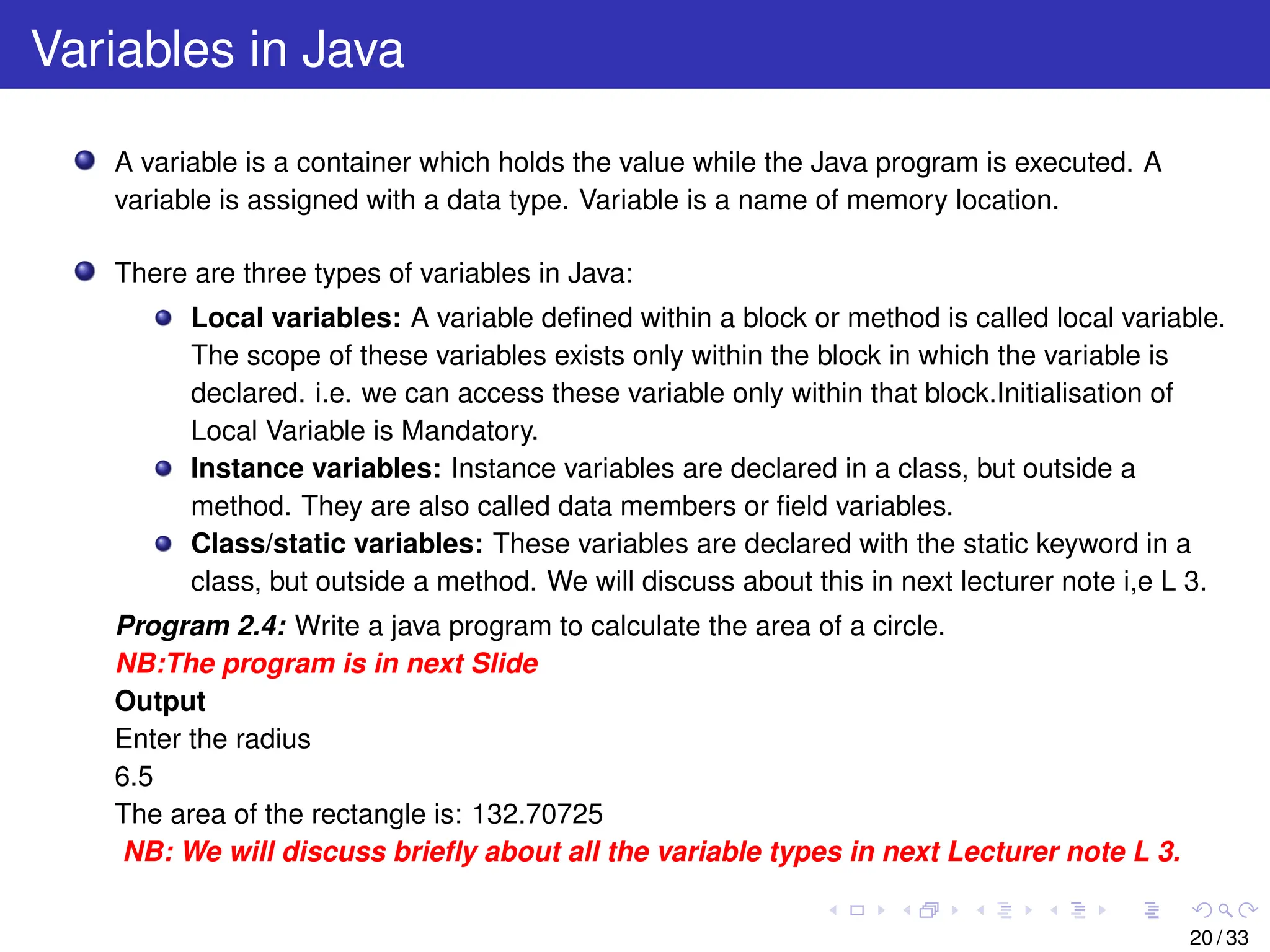 Variables in Java

A variable is a container which holds the value while the Java program is executed. A variable is assigned with a data type. Variable is a name of memory location.

There are three types of variables in Java:

Local variables: A variable defined within a block or method is called local variable. The scope of these variables exists only within the block in which the variable is declared. i.e. we can access these variable only within that block.Initialisation of Local Variable is Mandatory.

Instance variables: Instance variables are declared in a class, but outside a method. They are also called data members or field variables.

Class/static variables: These variables are declared with the static keyword in a class, but outside a method. We will discuss about this in next lecturer note i,e L 3.

Program 2.4: Write a java program to calculate the area of a circle.
NB:The program is in next Slide
Output
Enter the radius
6.5
The area of the rectangle is: 132.70725
NB: We will discuss briefly about all the variable types in next Lecturer note L 3.

20 / 33